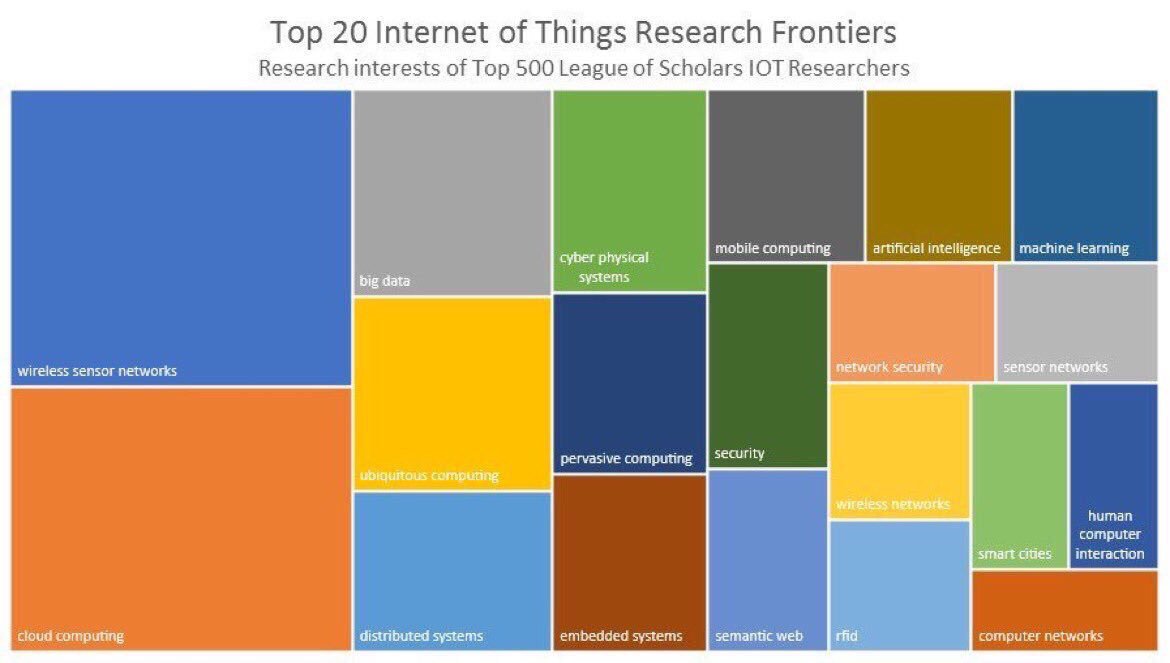 Top 20 Internet of Things Research Frontiers
Research interests of Top 500 League of Scholars IOT Researchers

wireless sensor networks
cloud computing
big data
ubiquitous computing
distributed systems
cyber physical systems
pervasive computing
embedded systems
mobile computing
security
semantic web
artificial intelligence
machine learning
network security
sensor networks
wireless networks
rfid
smart cities
human computer interaction
computer networks